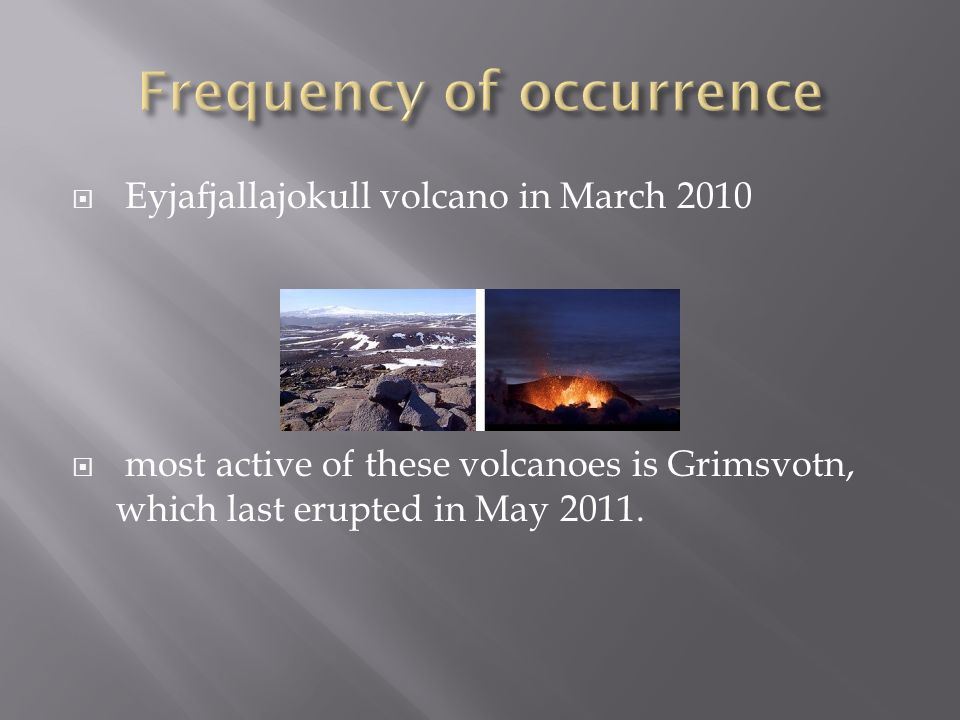 Frequency of occurrence

Eyjafjallajokull volcano in March 2010

most active of these volcanoes is Grimsvotn, which last erupted in May 2011.